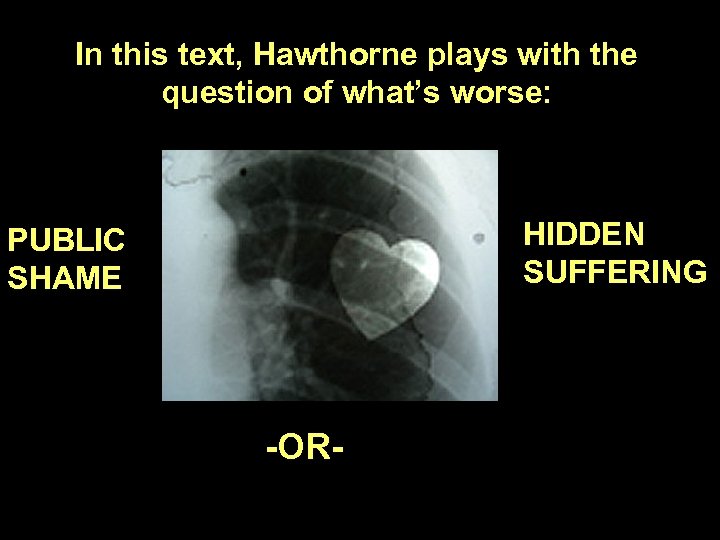 In this text, Hawthorne plays with the question of what's worse:

PUBLIC SHAME

HIDDEN SUFFERING

-OR-